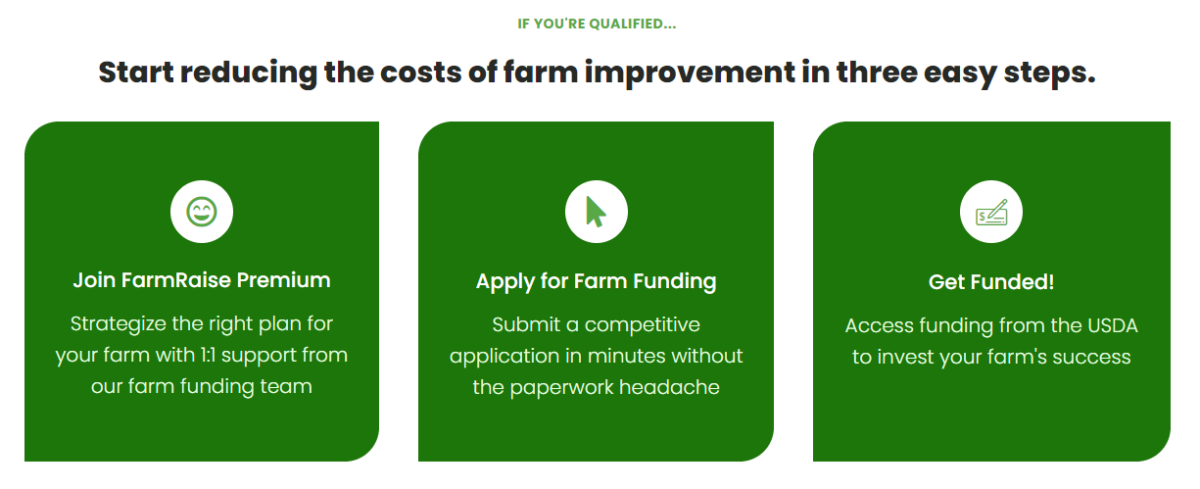 IF YOU'RE QUALIFIED...

Start reducing the costs of farm improvement in three easy steps.

Join FarmRaise Premium

Strategize the right plan for your farm with 1:1 support from our farm funding team

Apply for Farm Funding

Submit a competitive application in minutes without the paperwork headache

Get Funded!

Access funding from the USDA to invest your farm's success